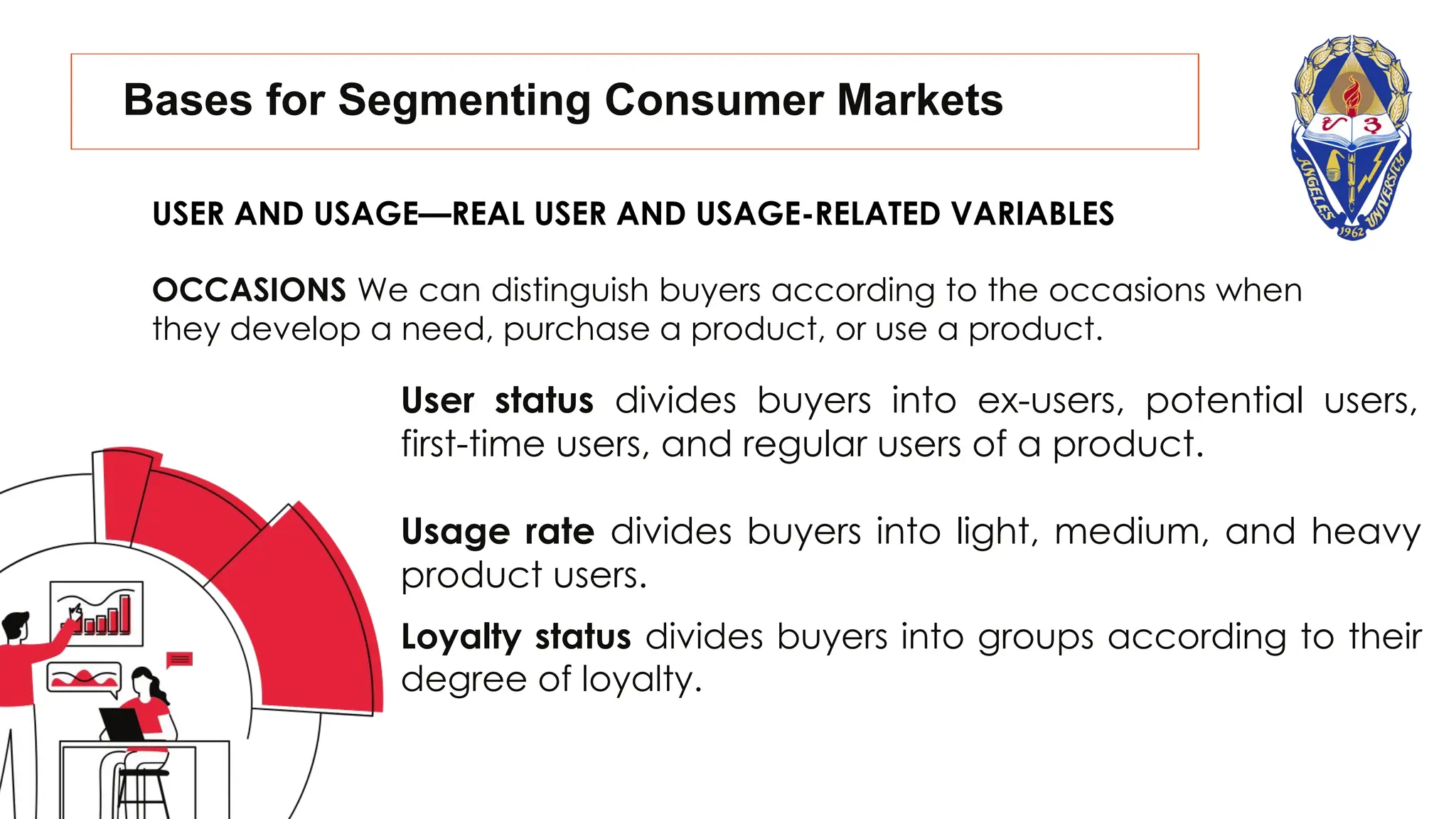 Bases for Segmenting Consumer Markets

ANGELES UNIVERSITY 1962

USER AND USAGE—REAL USER AND USAGE-RELATED VARIABLES

OCCASIONS We can distinguish buyers according to the occasions when they develop a need, purchase a product, or use a product.

User status divides buyers into ex-users, potential users, first-time users, and regular users of a product.

Usage rate divides buyers into light, medium, and heavy product users.

Loyalty status divides buyers into groups according to their degree of loyalty.